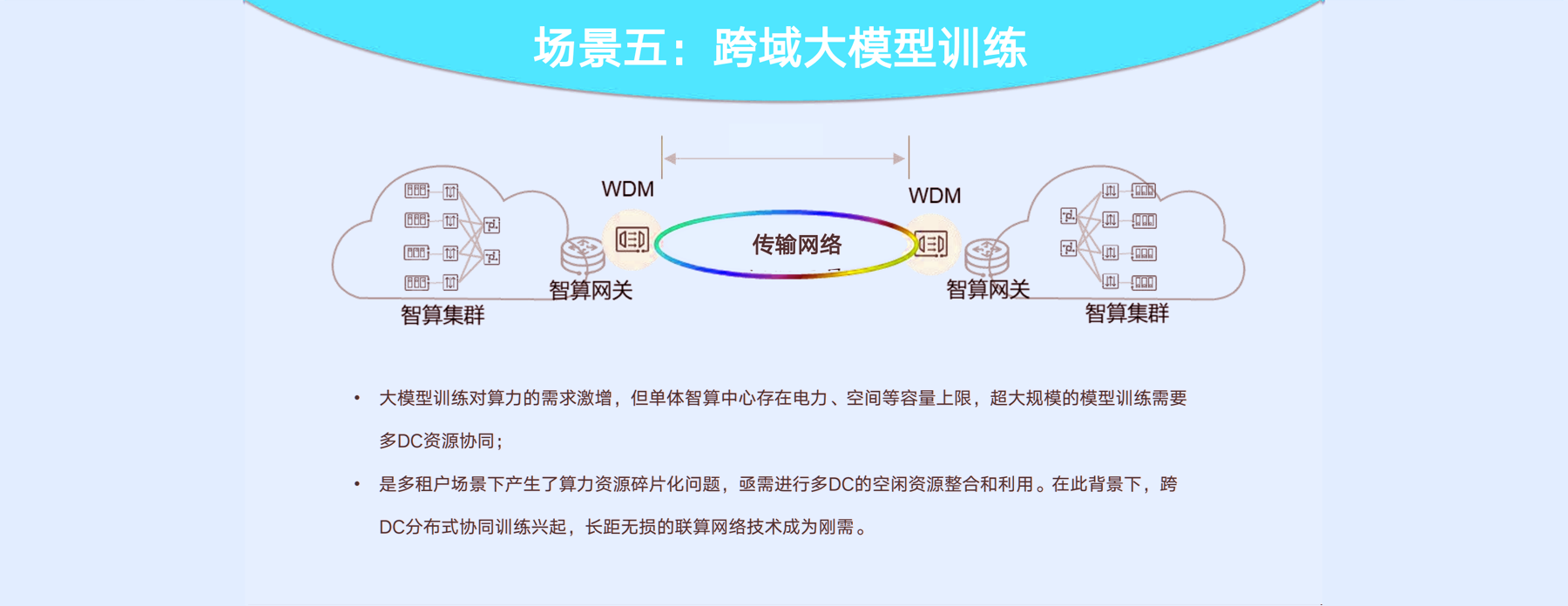 场景五：跨域大模型训练

WDM

WDM

传输网络

智算网关

智算网关

智算集群

智算集群

• 大模型训练对算力的需求激增，但单体智算中心存在电力、空间等容量上限，超大规模的模型训练需要多DC资源协同；

• 是多租户场景下产生了算力资源碎片化问题，亟需进行多DC的空闲资源整合和利用。在此背景下，跨DC分布式协同训练兴起，长距无损的联算网络技术成为刚需。